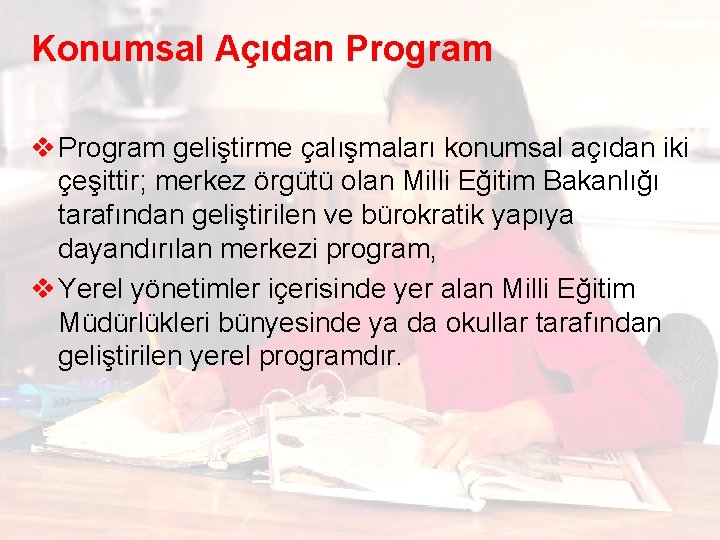 Konumsal Açıdan Program

❖ Program geliştirme çalışmaları konumsal açıdan iki çeşittir; merkez örgütü olan Milli Eğitim Bakanlığı tarafından geliştirilen ve bürokratik yapıya dayandırılan merkezi program,

❖ Yerel yönetimler içerisinde yer alan Milli Eğitim Müdürlükleri bünyesinde ya da okullar tarafından geliştirilen yerel programdır.